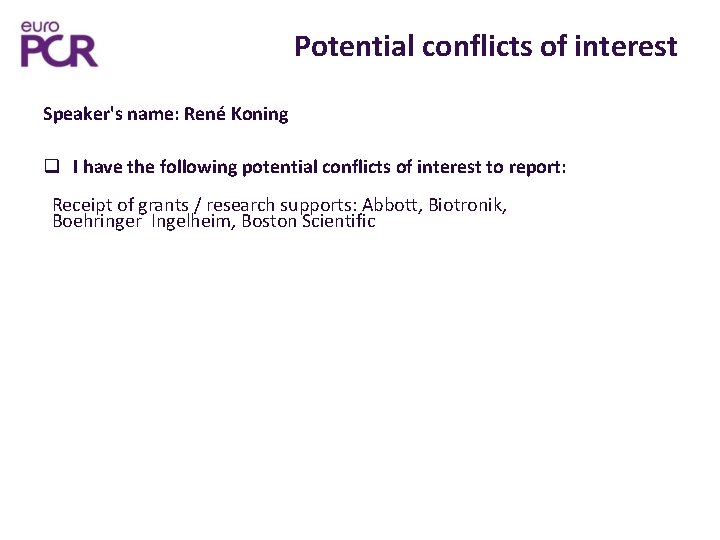 euro
PCR

Potential conflicts of interest

Speaker's name: René Koning

❑ I have the following potential conflicts of interest to report:

Receipt of grants / research supports: Abbott, Biotronik, Boehringer Ingelheim, Boston Scientific